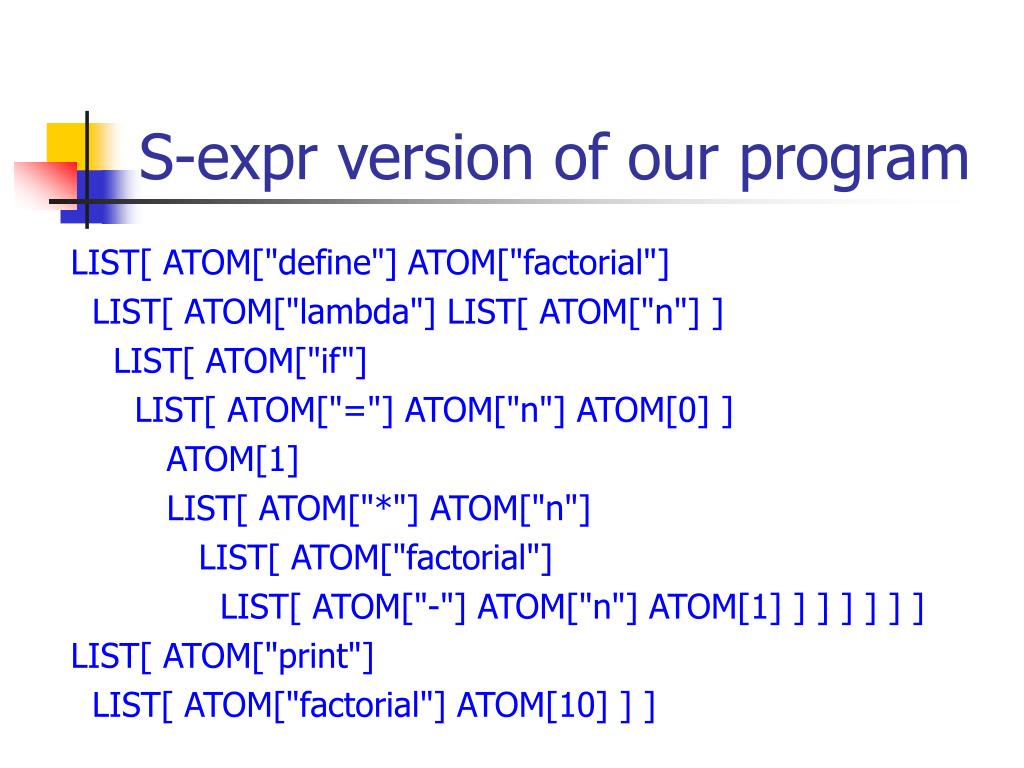 S-expr version of our program

LIST[ ATOM["define"] ATOM["factorial"]
LIST[ ATOM["lambda"] LIST[ ATOM["n"] ]
LIST[ ATOM["if"]
LIST[ ATOM["="] ATOM["n"] ATOM[0] ]
ATOM[1]
LIST[ ATOM["*"] ATOM["n"]
LIST[ ATOM["factorial"]
LIST[ ATOM["-"] ATOM["n"] ATOM[1] ] ] ] ] ] ]
LIST[ ATOM["print"]
LIST[ ATOM["factorial"] ATOM[10] ] ]